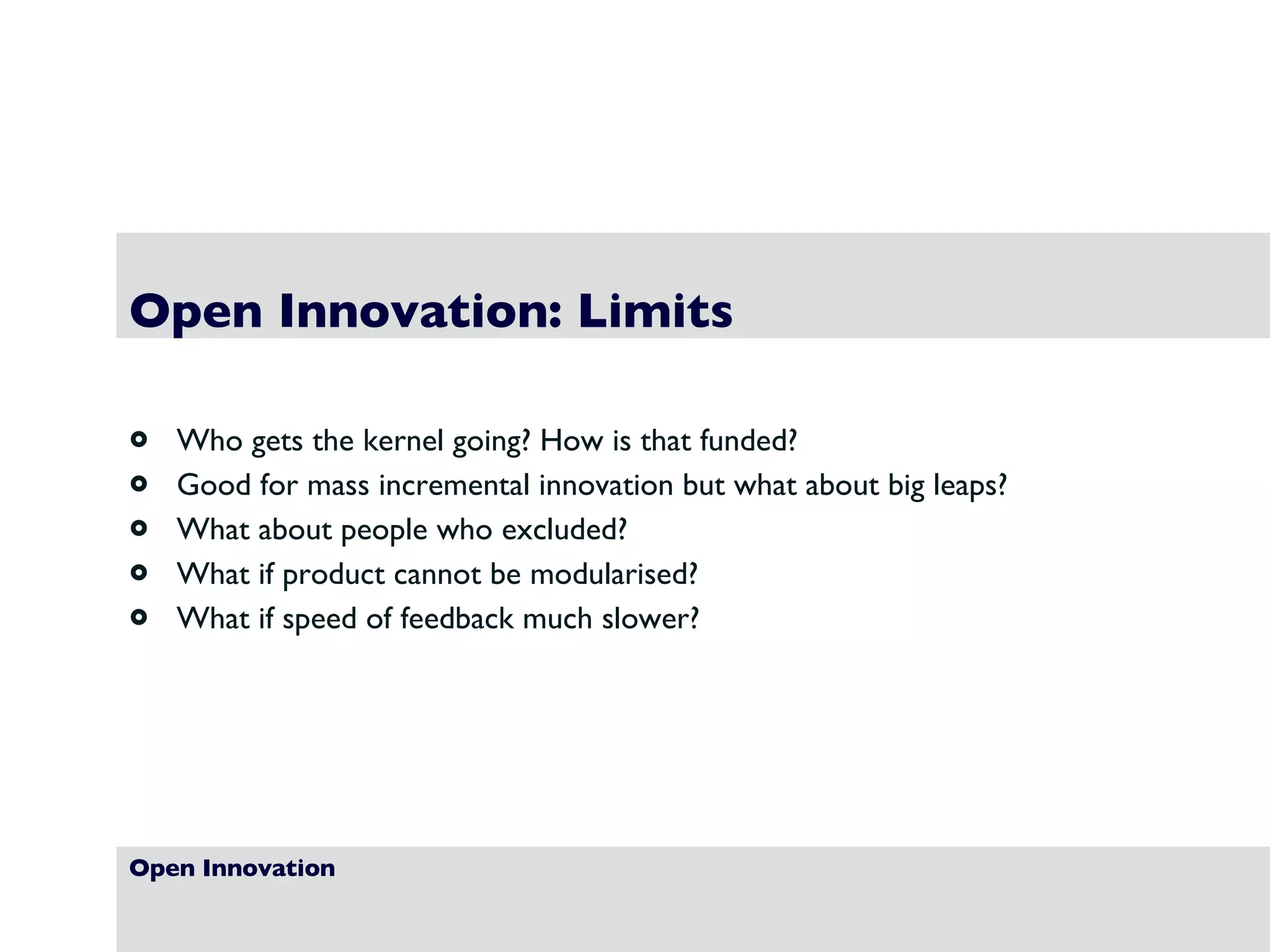 Open Innovation: Limits

- Who gets the kernel going? How is that funded?
- Good for mass incremental innovation but what about big leaps?
- What about people who excluded?
- What if product cannot be modularised?
- What if speed of feedback much slower?

Open Innovation